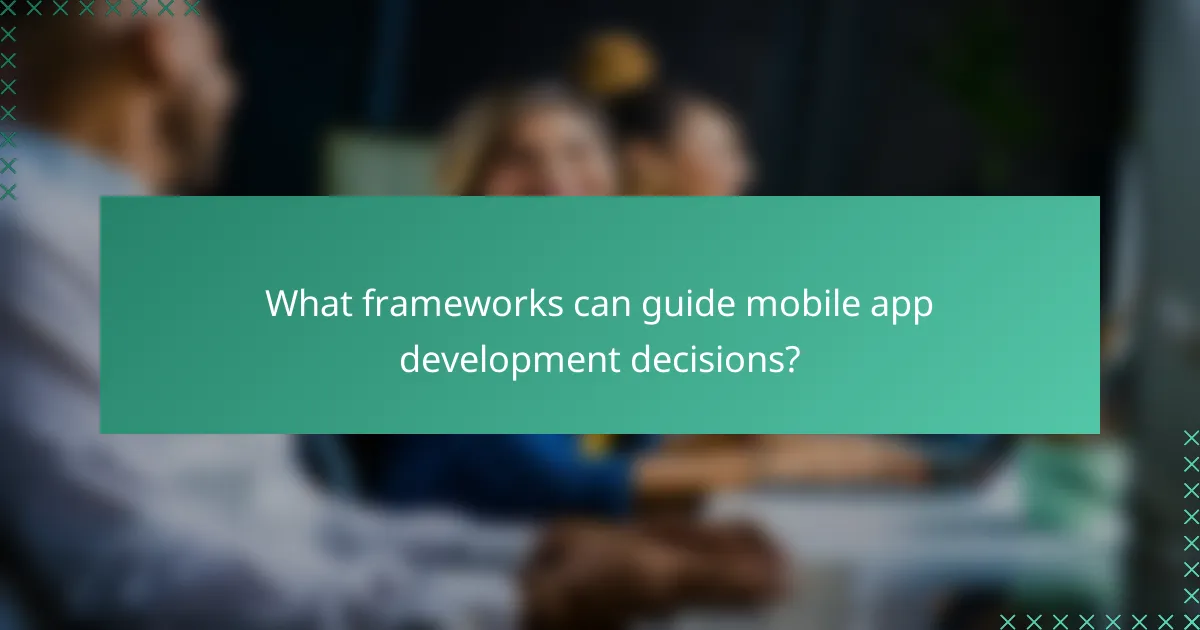 What frameworks can guide mobile app development decisions?